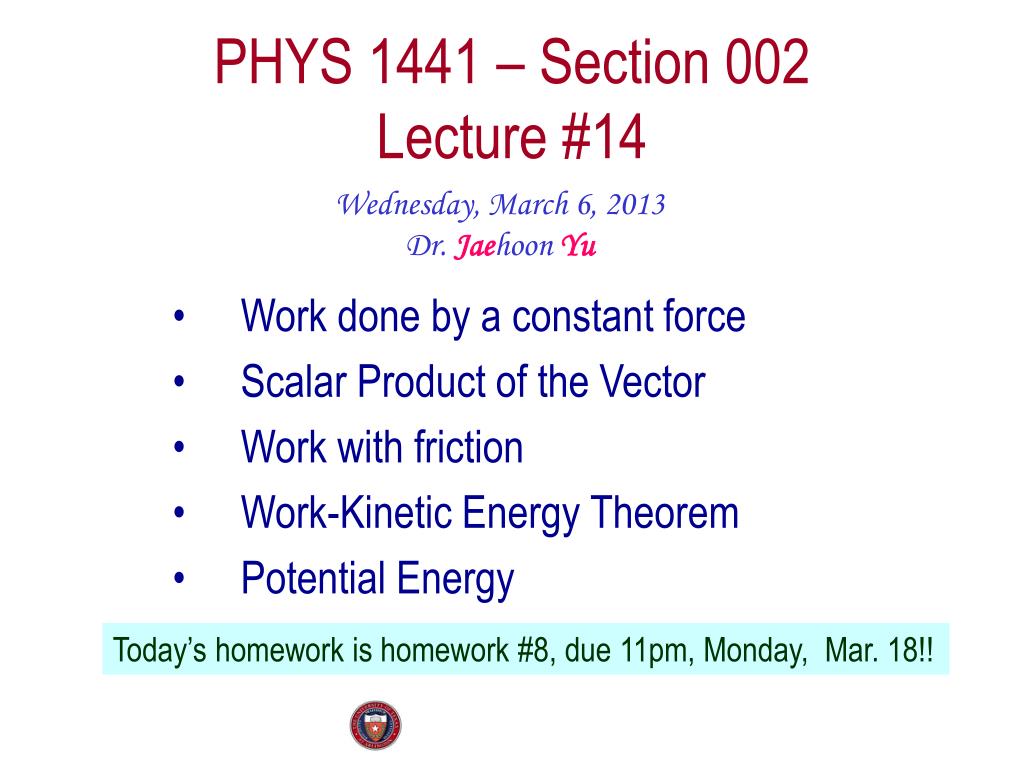 PHYS 1441 – Section 002
Lecture #14

Wednesday, March 6, 2013
Dr. Jaehoon Yu

• Work done by a constant force
• Scalar Product of the Vector
• Work with friction
• Work-Kinetic Energy Theorem
• Potential Energy

Today's homework is homework #8, due 11pm, Monday, Mar. 18!!